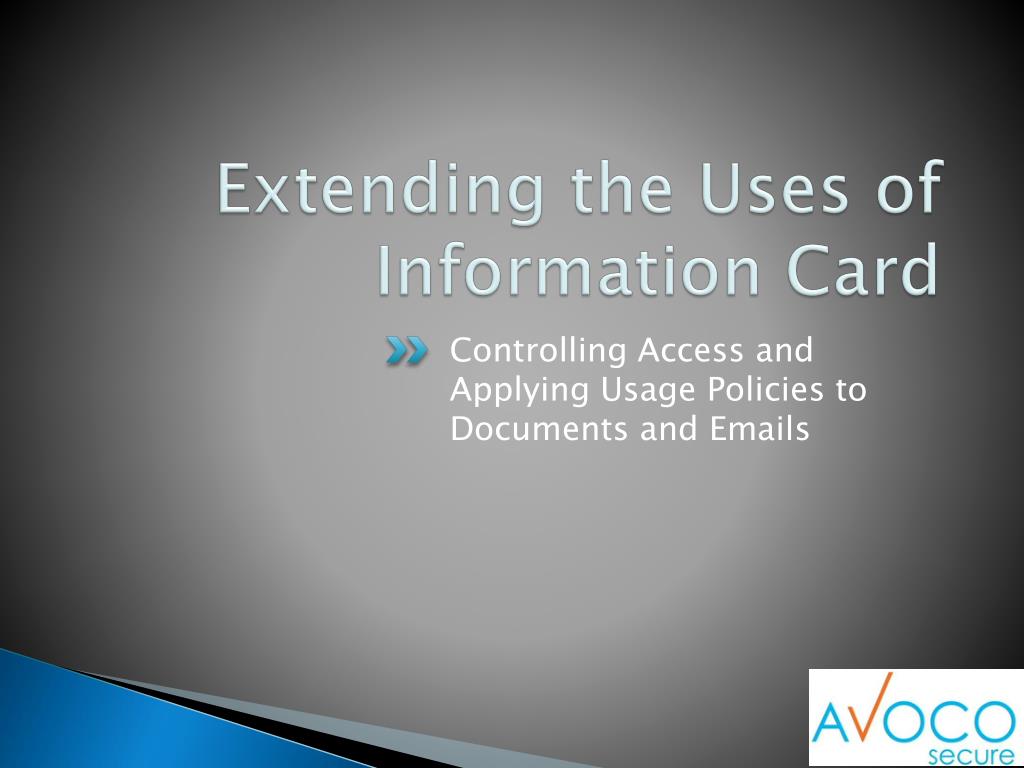 Extending the Uses of Information Card

Controlling Access and Applying Usage Policies to Documents and Emails

AVOCO
secure